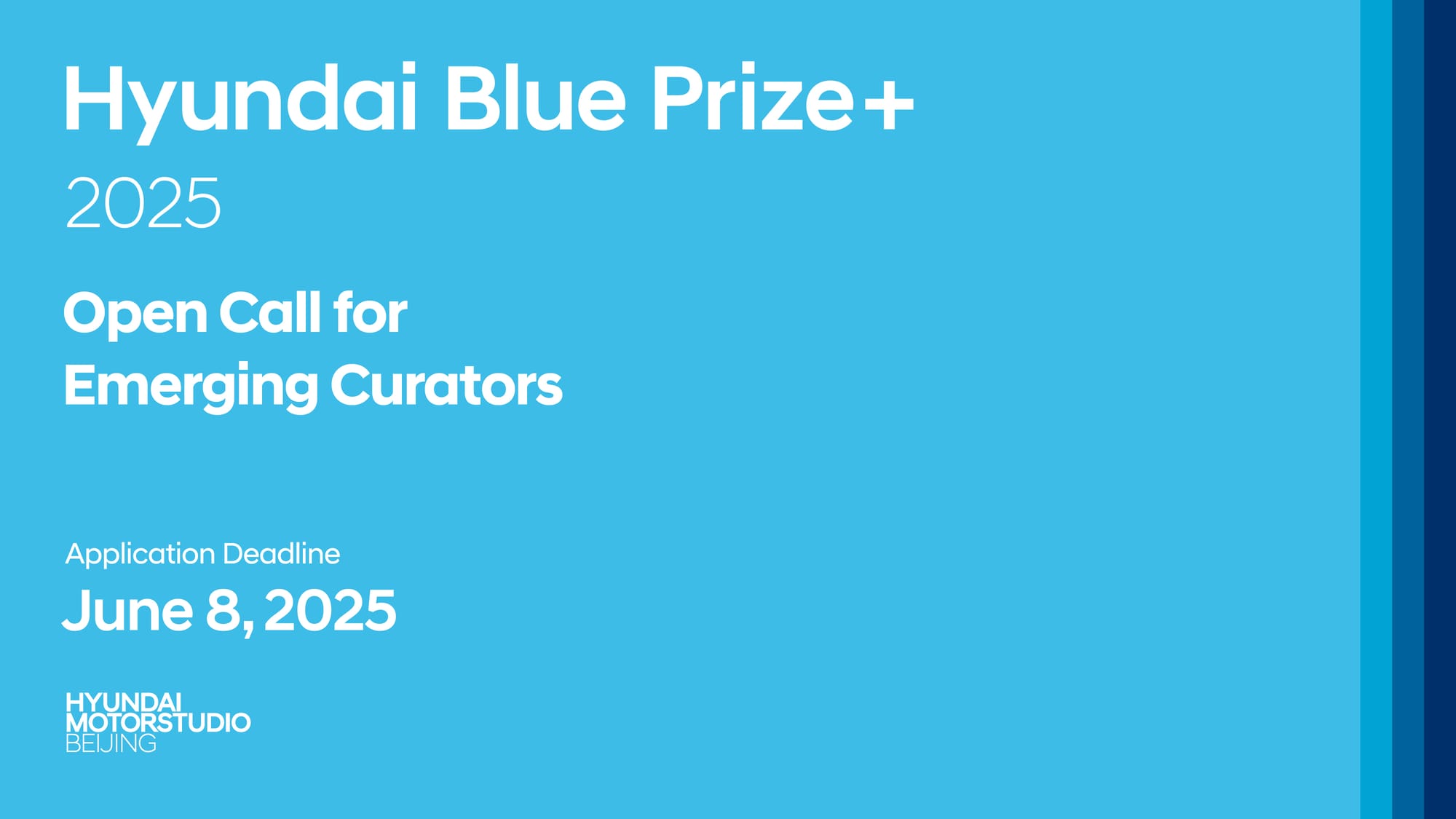 Hyundai Blue Prize+
2025

Open Call for
Emerging Curators

Application Deadline
June 8, 2025

HYUNDAI
MOTORSTUDIO
BEIJING